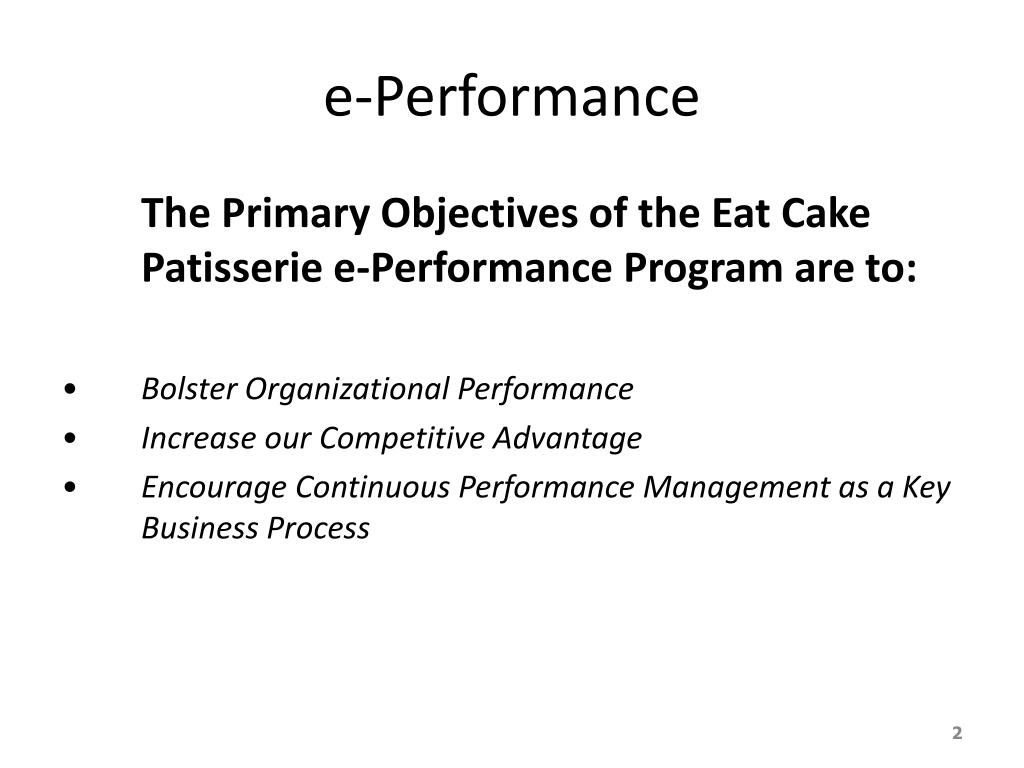 e-Performance

The Primary Objectives of the Eat Cake Patisserie e-Performance Program are to:

• Bolster Organizational Performance
• Increase our Competitive Advantage
• Encourage Continuous Performance Management as a Key Business Process

2